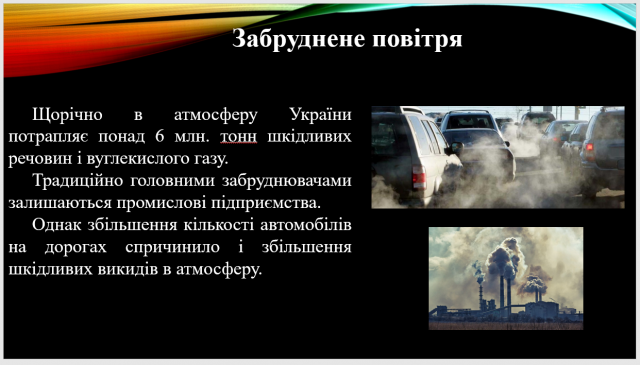 Забруднене повітря

Щорічно в атмосферу України потрапляє понад 6 млн. тонн шкідливих речовин і вуглекислого газу.

Традиційно головними забруднювачами залишаються промислові підприємства.

Однак збільшення кількості автомобілів на дорогах спричинило і збільшення шкідливих викидів в атмосферу.